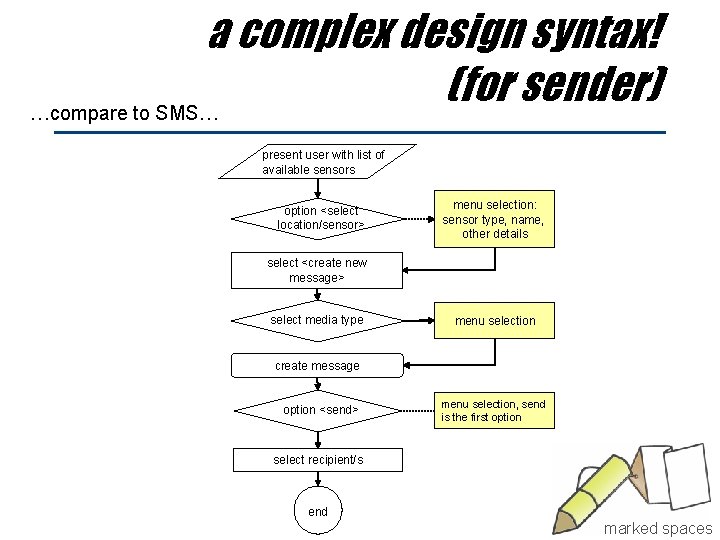 a complex design syntax!
(for sender)

…compare to SMS…

present user with list of available sensors

option <select location/sensor>

menu selection: sensor type, name, other details

select <create new message>

select media type

menu selection

create message

option <send>

menu selection, send is the first option

select recipient/s

end

marked spaces